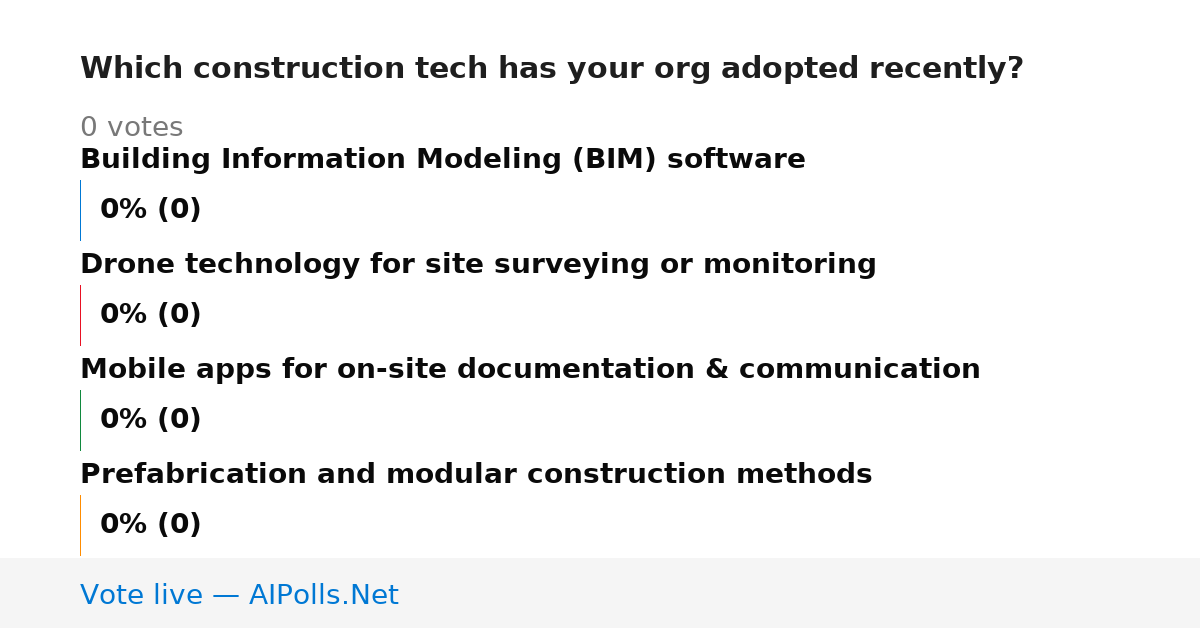 Which construction tech has your org adopted recently?

0 votes

Building Information Modeling (BIM) software

0% (0)

Drone technology for site surveying or monitoring

0% (0)

Mobile apps for on-site documentation & communication

0% (0)

Prefabrication and modular construction methods

0% (0)

Vote live — AIPolls.Net